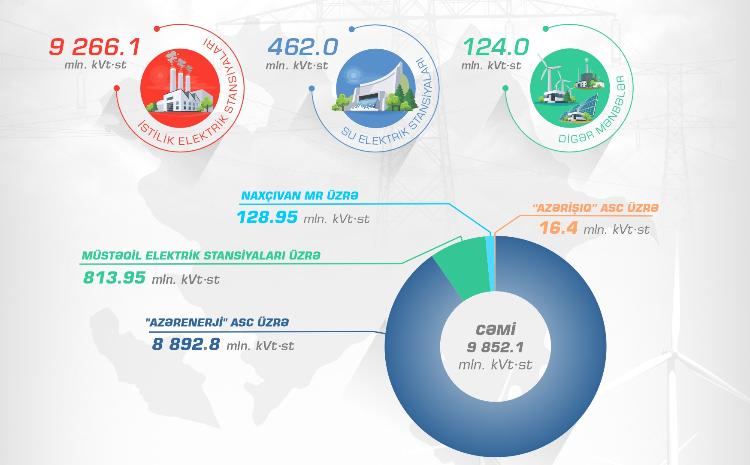 9 266.1
mln. kVt·st
İSTİLİK ELEKTRİK STANSİYALARI

462.0
mln. kVt·st
SU ELEKTRİK STANSİYALARI

124.0
mln. kVt·st
DİGƏR MƏNBƏLƏR

NAXÇIVAN MR ÜZRƏ
128.95 mln. kVt·st

"AZƏRİŞIQ" ASC ÜZRƏ
16.4 mln. kVt·st

MÜSTƏQİL ELEKTRİK STANSİYALARI ÜZRƏ
813.95 mln. kVt·st

"AZƏRENERJİ" ASC ÜZRƏ
8 892.8 mln. kVt·st

CƏMİ
9 852.1
mln. kVt·st